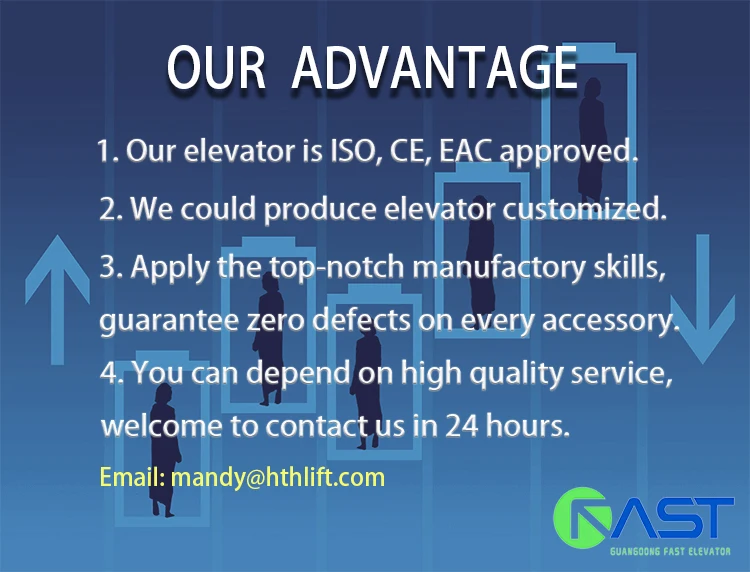 OUR ADVANTAGE

1. Our elevator is ISO, CE, EAC approved.

2. We could produce elevator customized.

3. Apply the top-notch manufactory skills, guarantee zero defects on every accessory.

4. You can depend on high quality service, welcome to contact us in 24 hours.

Email: mandy@hthlift.com

FAST
GUANGDONG FAST ELEVATOR